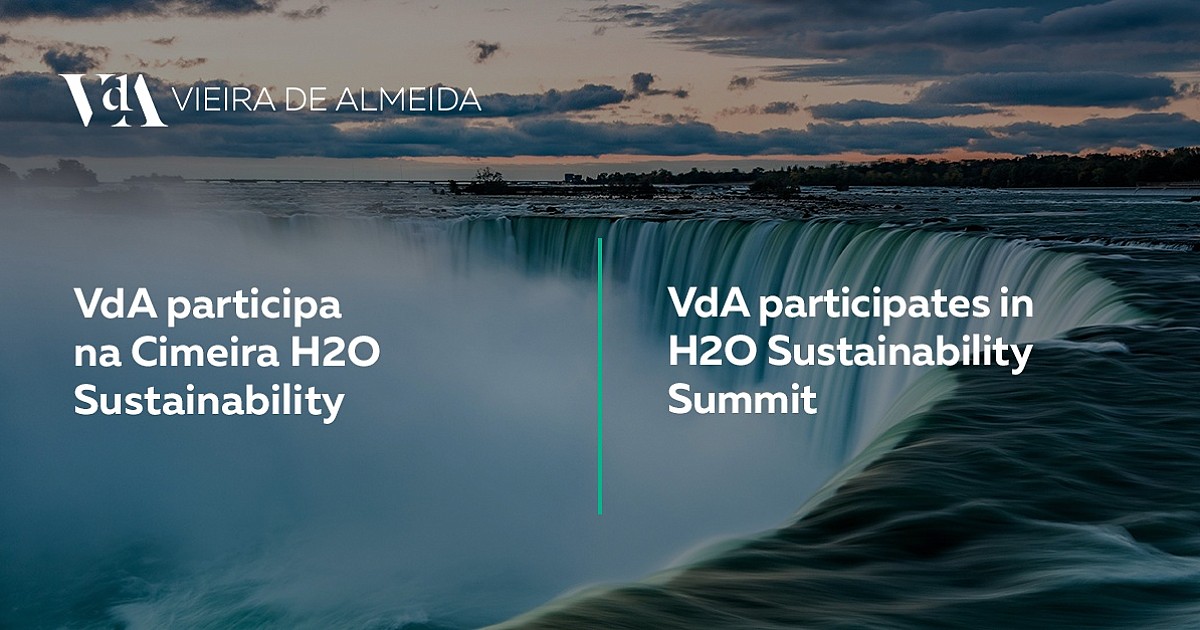 VdA VIEIRA DE ALMEIDA

VdA participa na Cimeira H2O Sustainability

VdA participates in H2O Sustainability Summit